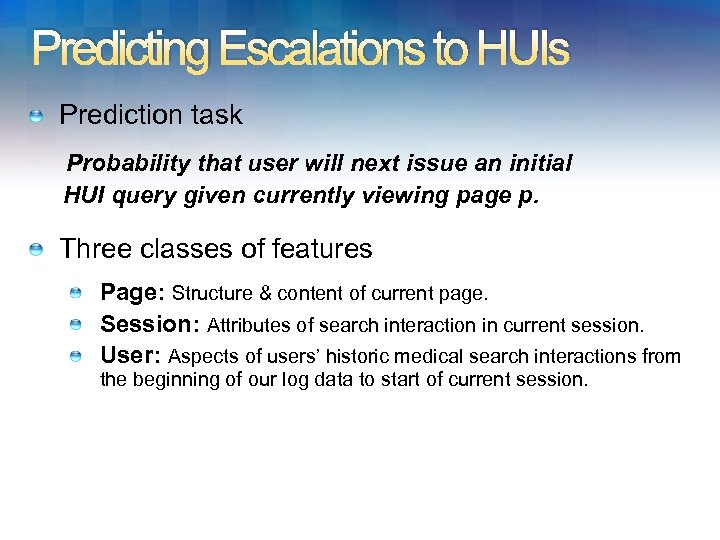 Predicting Escalations to HUIs

Prediction task

Probability that user will next issue an initial HUI query given currently viewing page p.

Three classes of features

Page: Structure & content of current page.

Session: Attributes of search interaction in current session.

User: Aspects of users' historic medical search interactions from the beginning of our log data to start of current session.